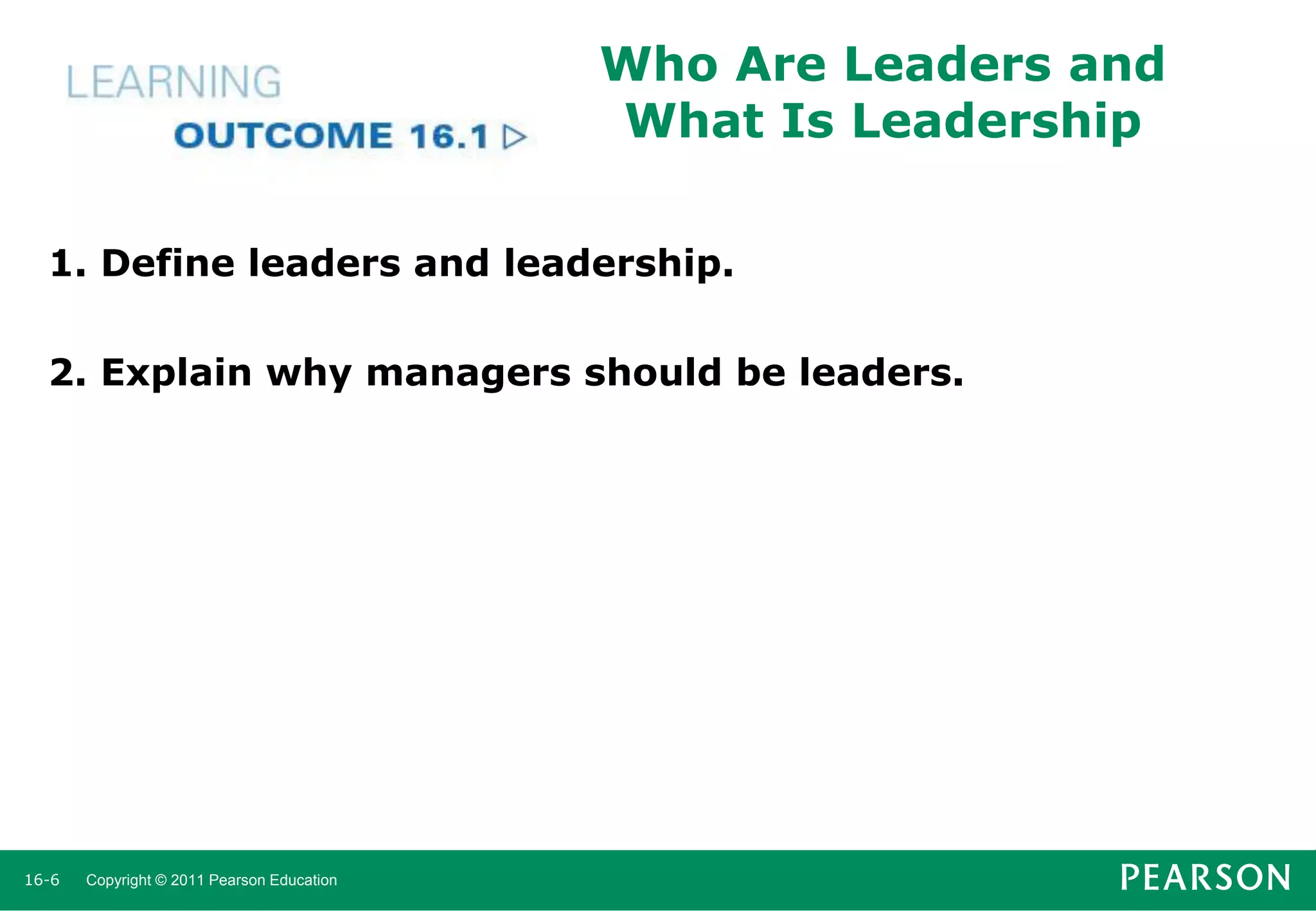 LEARNING
OUTCOME 16.1 ▷

Who Are Leaders and What Is Leadership

1. Define leaders and leadership.

2. Explain why managers should be leaders.

16-6 Copyright © 2011 Pearson Education

PEARSON